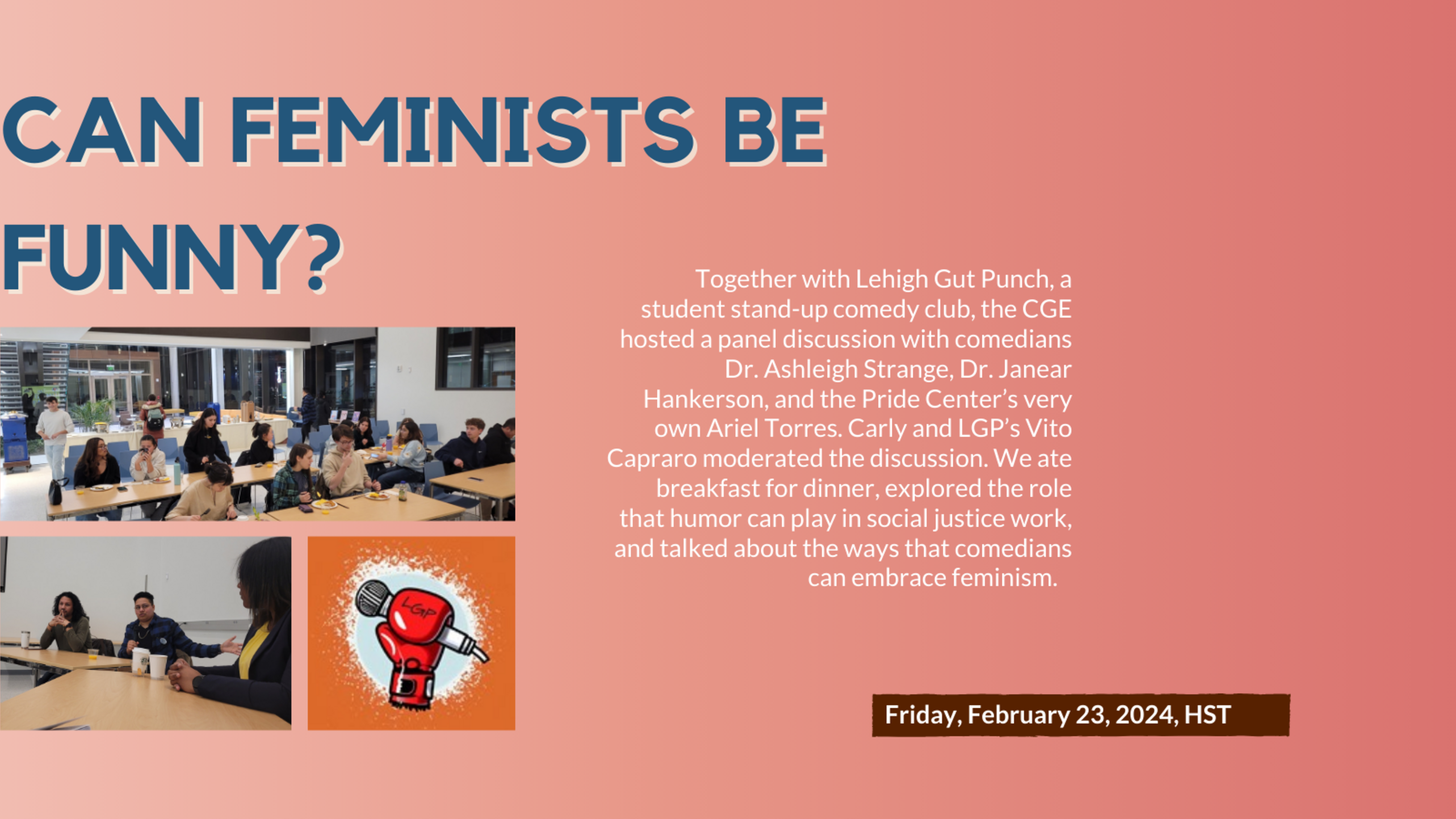 CAN FEMINISTS BE FUNNY?

Together with Lehigh Gut Punch, a student stand-up comedy club, the CGE hosted a panel discussion with comedians Dr. Ashleigh Strange, Dr. Janear Hankerson, and the Pride Center's very own Ariel Torres. Carly and LGP's Vito Capraro moderated the discussion. We ate breakfast for dinner, explored the role that humor can play in social justice work, and talked about the ways that comedians can embrace feminism.

LGP

Friday, February 23, 2024, HST